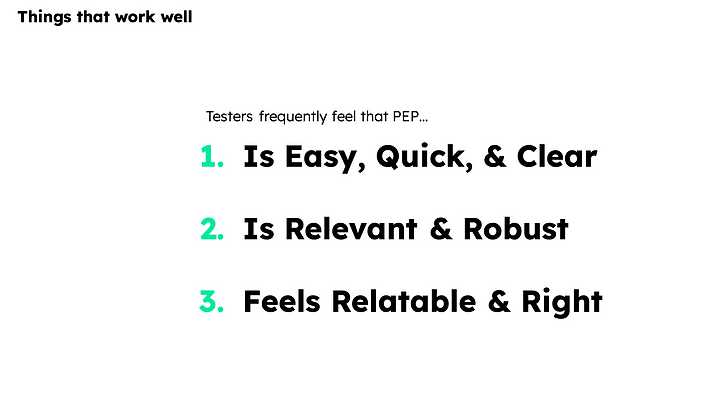 Things that work well

Testers frequently feel that PEP...

1. Is Easy, Quick, & Clear

2. Is Relevant & Robust

3. Feels Relatable & Right